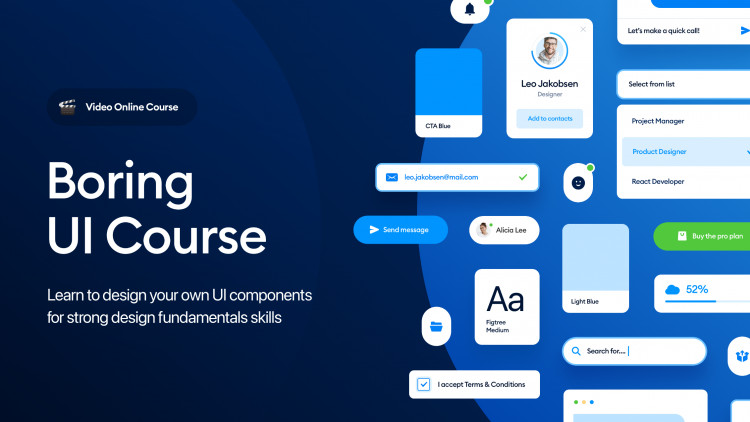 Video Online Course

Boring UI Course

Learn to design your own UI components for strong design fundamentals skills

CTA Blue

Leo Jakobsen
Designer
Add to contacts

Let's make a quick call!

Select from list

Project Manager
Product Designer
React Developer

leo.jakobsen@mail.com

Send message

Alicia Lee

Buy the pro plan

Aa
Figtree
Medium

Light Blue

52%

Search for...

I accept Terms & Conditions